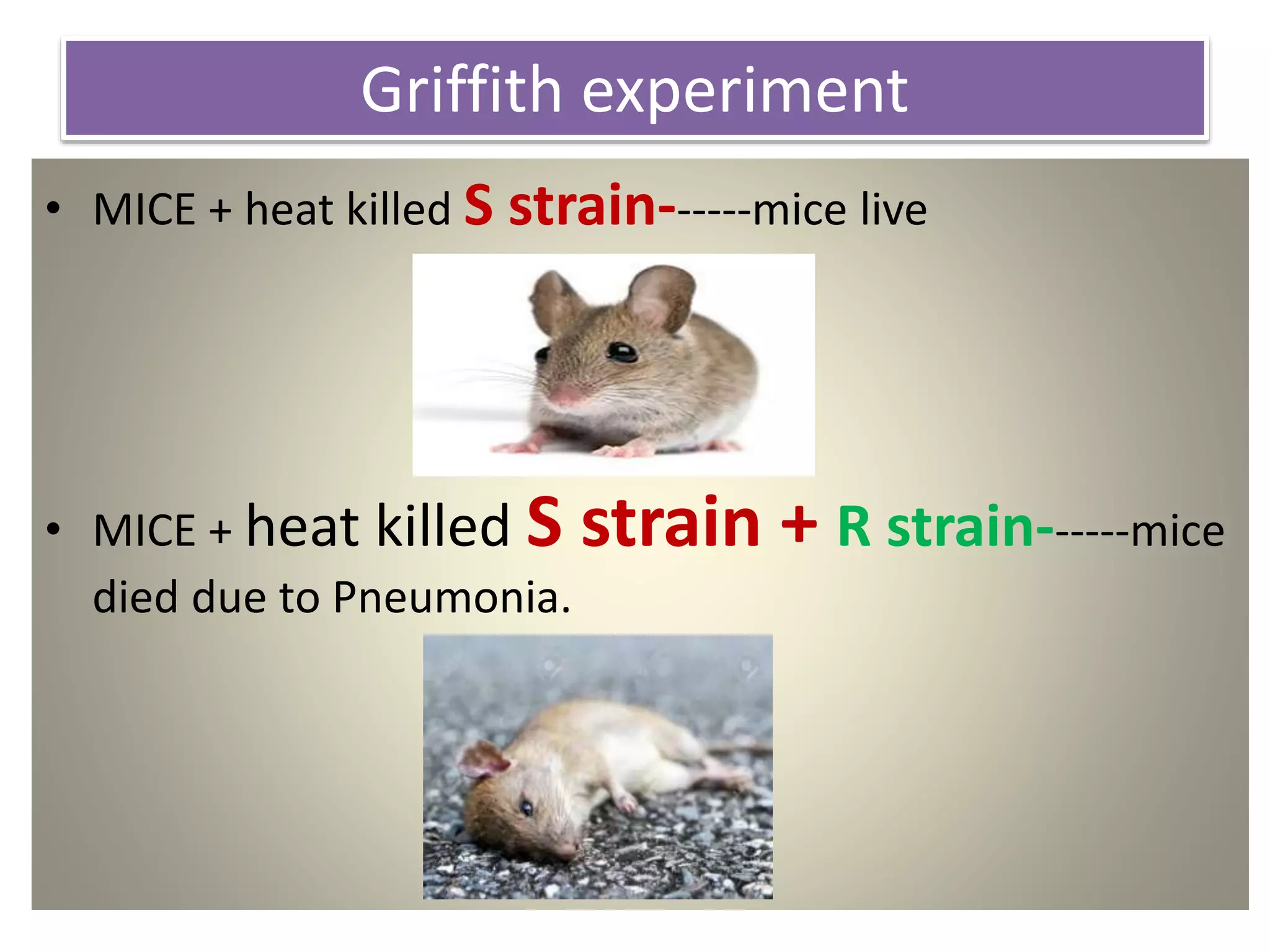 Griffith experiment

• MICE + heat killed S strain------mice live

• MICE + heat killed S strain + R strain------mice died due to Pneumonia.